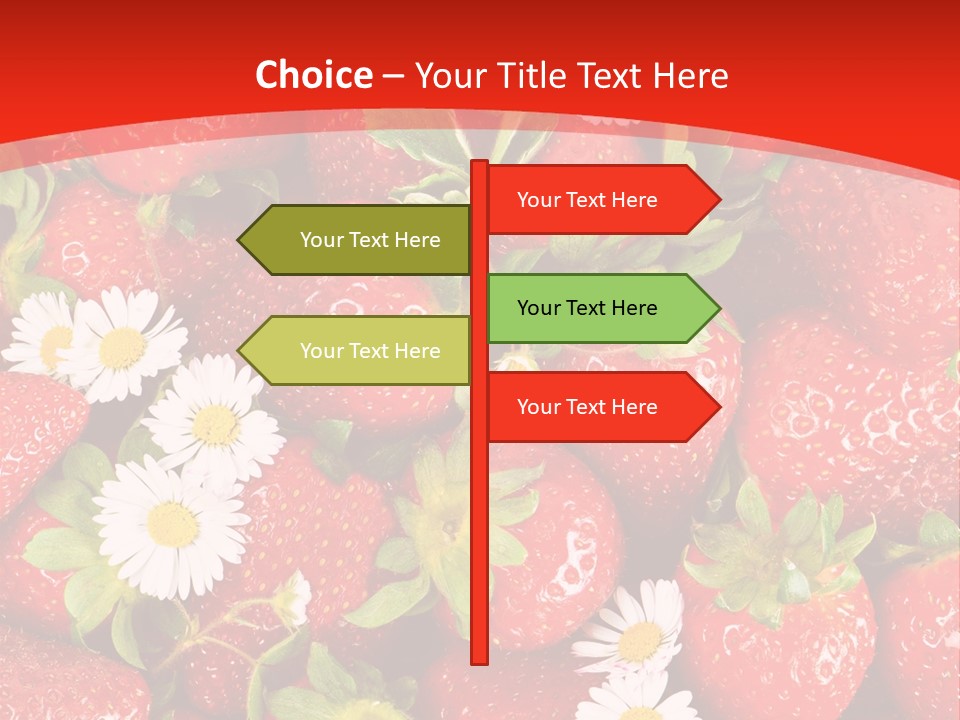 Choice – Your Title Text Here

Your Text Here

Your Text Here

Your Text Here

Your Text Here

Your Text Here